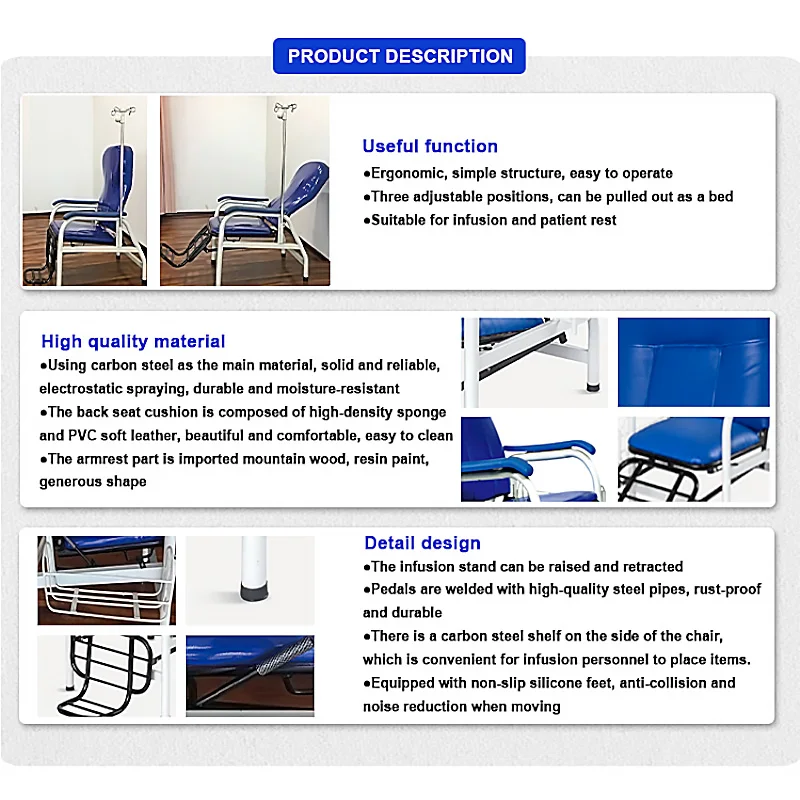 PRODUCT DESCRIPTION

Useful function
●Ergonomic, simple structure, easy to operate
●Three adjustable positions, can be pulled out as a bed
●Suitable for infusion and patient rest

High quality material
●Using carbon steel as the main material, solid and reliable, electrostatic spraying, durable and moisture-resistant
●The back seat cushion is composed of high-density sponge and PVC soft leather, beautiful and comfortable, easy to clean
●The armrest part is imported mountain wood, resin paint, generous shape

Detail design
●The infusion stand can be raised and retracted
●Pedals are welded with high-quality steel pipes, rust-proof and durable
●There is a carbon steel shelf on the side of the chair, which is convenient for infusion personnel to place items.
●Equipped with non-slip silicone feet, anti-collision and noise reduction when moving